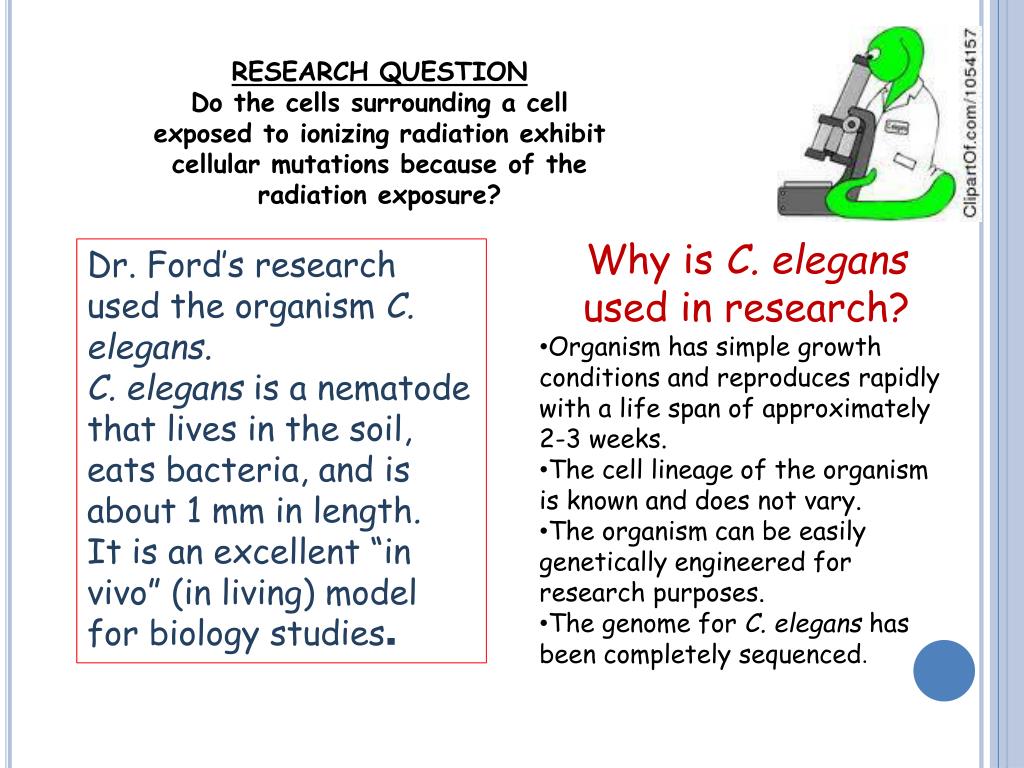 RESEARCH QUESTION
Do the cells surrounding a cell exposed to ionizing radiation exhibit cellular mutations because of the radiation exposure?

ClipartOf.com/1054157

Dr. Ford's research used the organism C. elegans.
C. elegans is a nematode that lives in the soil, eats bacteria, and is about 1 mm in length. It is an excellent "in vivo" (in living) model for biology studies.

Why is C. elegans used in research?
•Organism has simple growth conditions and reproduces rapidly with a life span of approximately 2-3 weeks.
•The cell lineage of the organism is known and does not vary.
•The organism can be easily genetically engineered for research purposes.
•The genome for C. elegans has been completely sequenced.